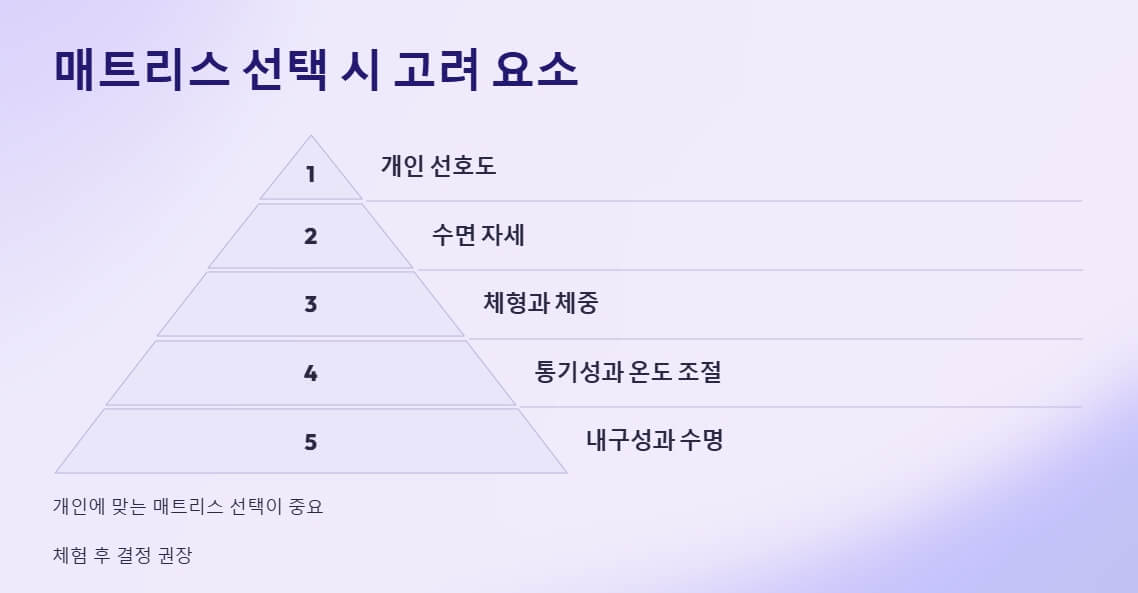 매트리스 선택 시 고려 요소

1
개인 선호도

2
수면 자세

3
체형과 체중

4
통기성과 온도 조절

5
내구성과 수명

개인에 맞는 매트리스 선택이 중요

체험 후 결정 권장